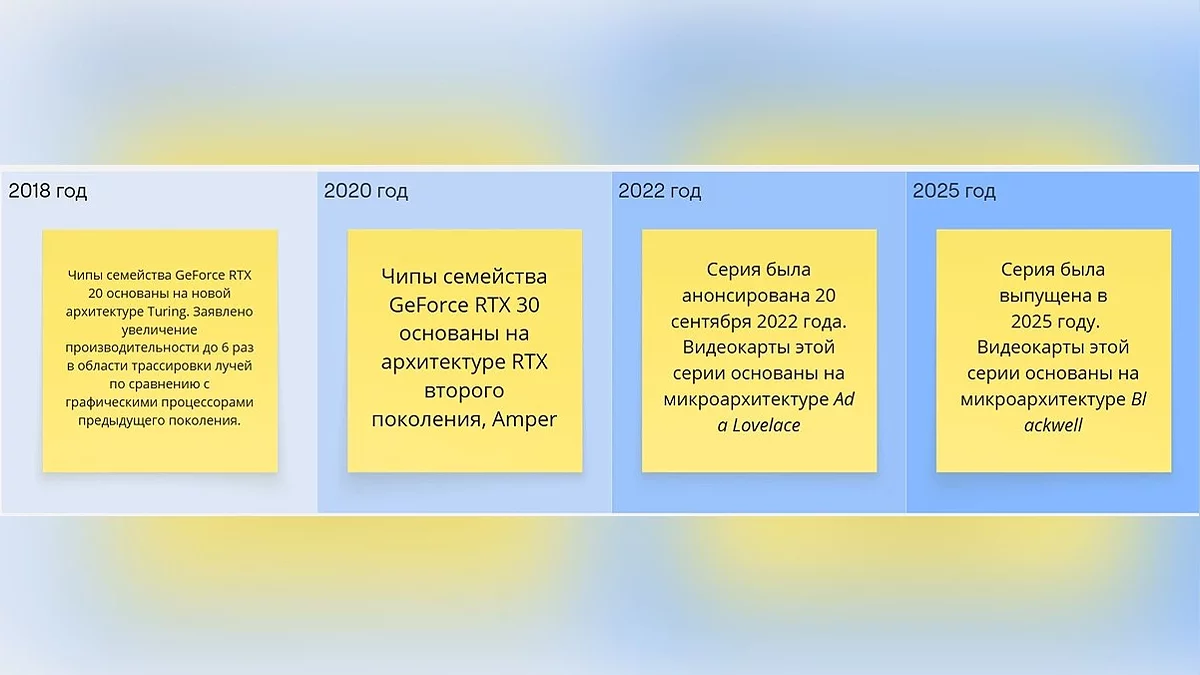 2018 год

Чипы семейства GeForce RTX 20 основаны на новой архитектуре Turing. Заявлено увеличение производительности до 6 раз в области трассировки лучей по сравнению с графическими процессорами предыдущего поколения.

2020 год

Чипы семейства GeForce RTX 30 основаны на архитектуре RTX второго поколения, Amper

2022 год

Серия была анонсирована 20 сентября 2022 года. Видеокарты этой серии основаны на микроархитектуре Ad a Lovelace

2025 год

Серия была выпущена в 2025 году. Видеокарты этой серии основаны на микроархитектуре Bl ackwell